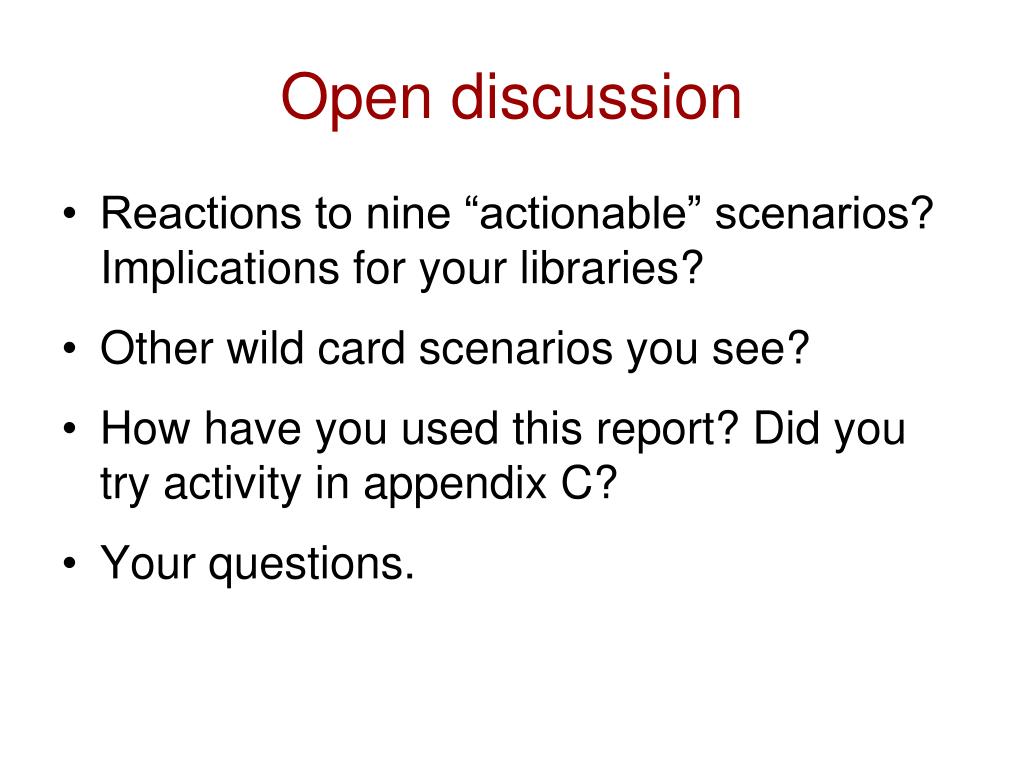 Open discussion

• Reactions to nine “actionable” scenarios? Implications for your libraries?

• Other wild card scenarios you see?

• How have you used this report? Did you try activity in appendix C?

• Your questions.